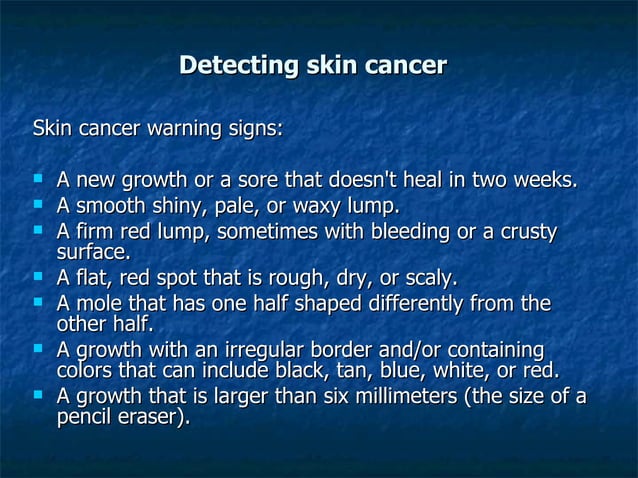 Detecting skin cancer

Skin cancer warning signs:

- A new growth or a sore that doesn't heal in two weeks.
- A smooth shiny, pale, or waxy lump.
- A firm red lump, sometimes with bleeding or a crusty surface.
- A flat, red spot that is rough, dry, or scaly.
- A mole that has one half shaped differently from the other half.
- A growth with an irregular border and/or containing colors that can include black, tan, blue, white, or red.
- A growth that is larger than six millimeters (the size of a pencil eraser).